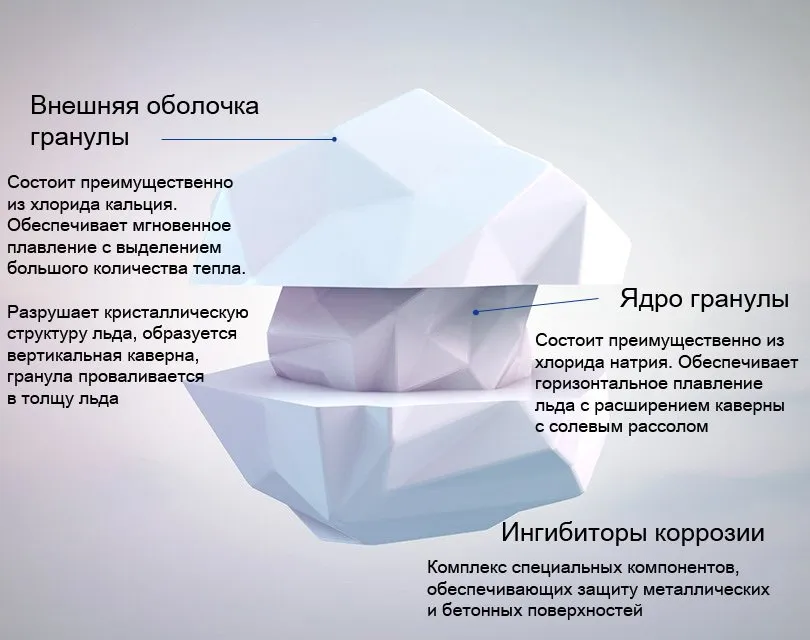 Внешняя оболочка гранулы

Состоит преимущественно из хлорида кальция. Обеспечивает мгновенное плавление с выделением большого количества тепла.

Разрушает кристаллическую структуру льда, образуется вертикальная каверна, гранула проваливается в толщу льда

Ядро гранулы

Состоит преимущественно из хлорида натрия. Обеспечивает горизонтальное плавление льда с расширением каверны с солевым рассолом

Ингибиторы коррозии

Комплекс специальных компонентов, обеспечивающих защиту металлических и бетонных поверхностей